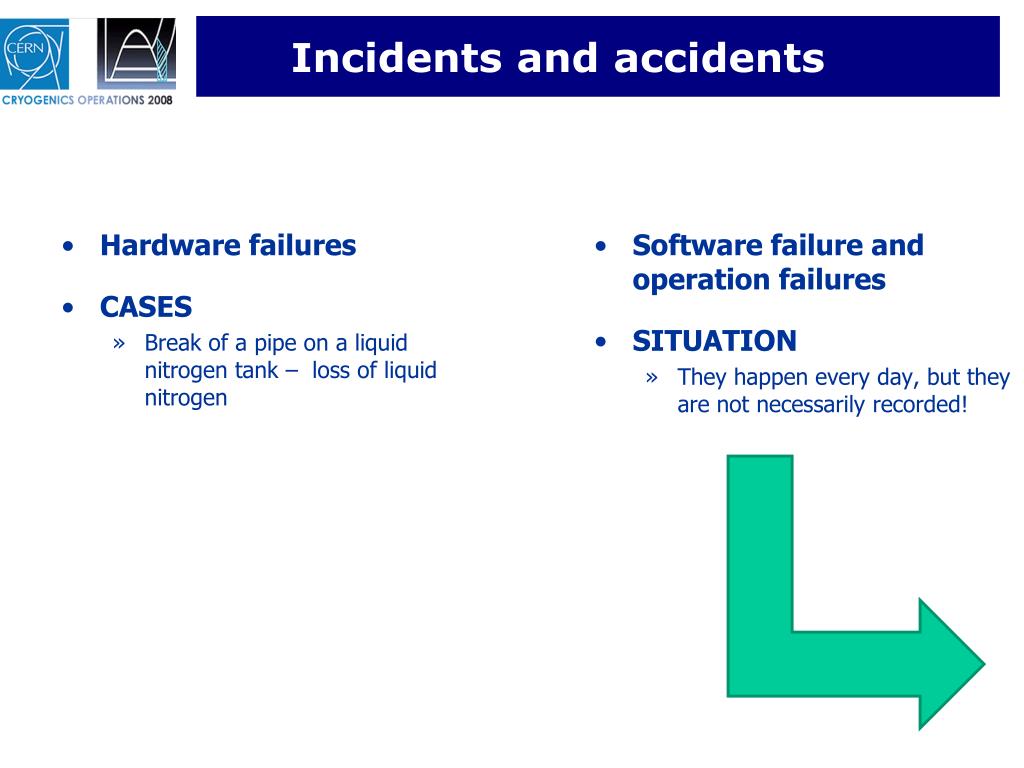 CERN

CRYOGENICS OPERATIONS 2008

Incidents and accidents

• Hardware failures

• CASES

» Break of a pipe on a liquid nitrogen tank – loss of liquid nitrogen

• Software failure and operation failures

• SITUATION

» They happen every day, but they are not necessarily recorded!